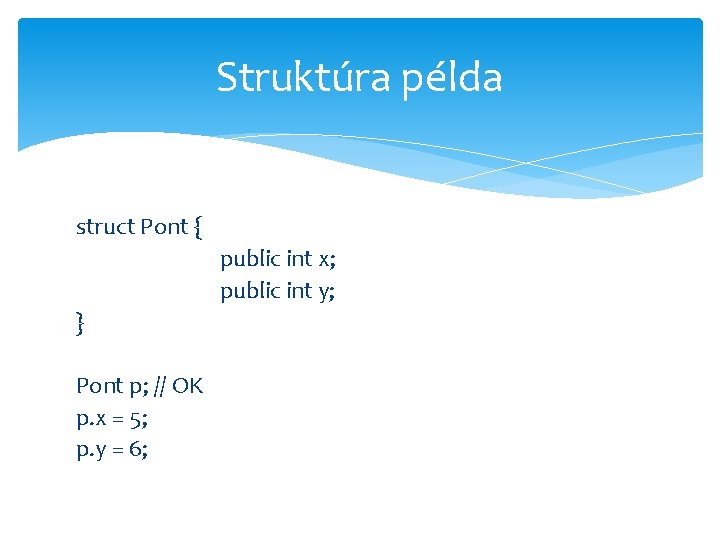 Struktúra példa

struct Pont {
public int x;
public int y;
}

Pont p; // OK
p.x = 5;
p.y = 6;